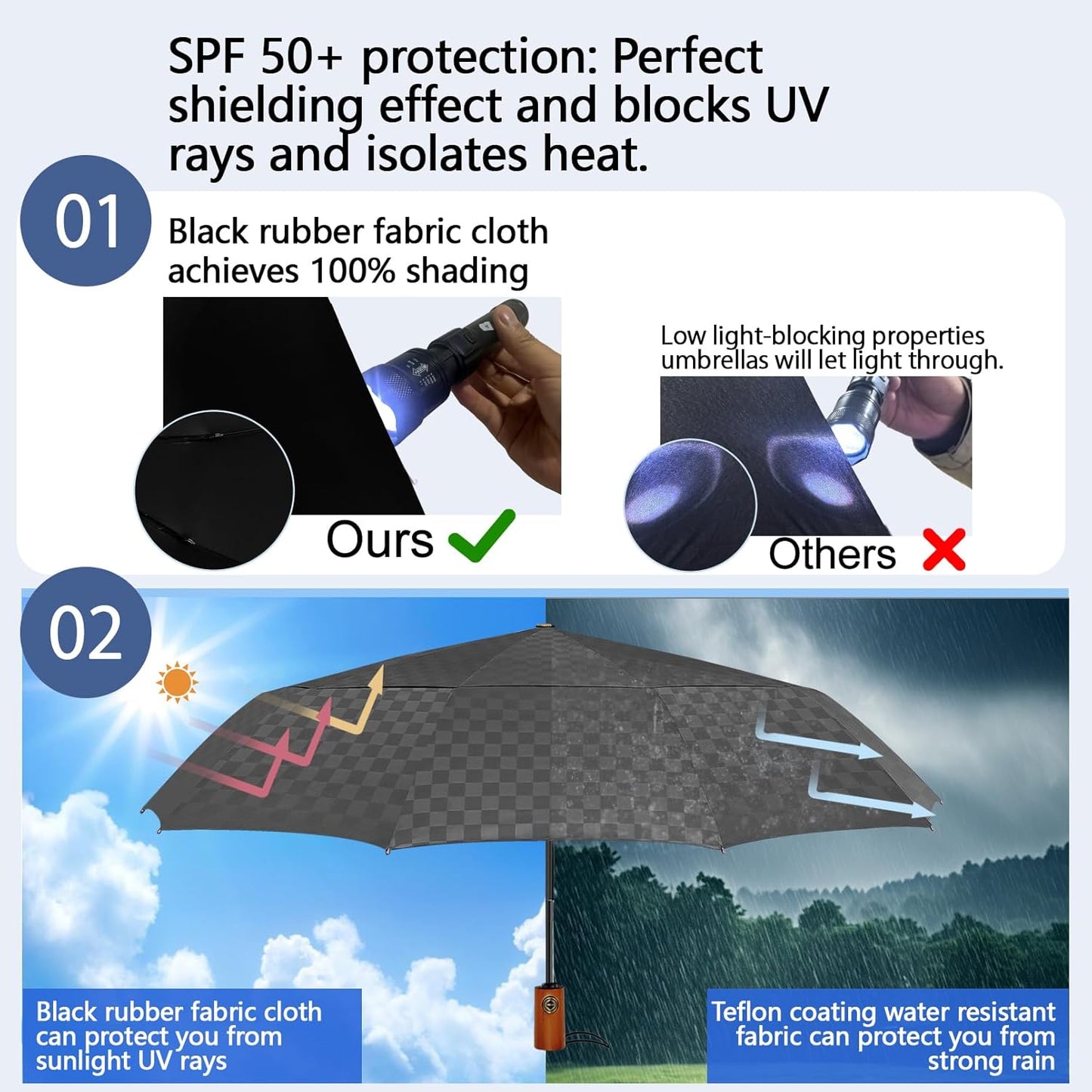 SPF 50+ protection: Perfect shielding effect and blocks UV rays and isolates heat.

01

Black rubber fabric cloth achieves 100% shading

Ours

Low light-blocking properties umbrellas will let light through.

Others

02

Black rubber fabric cloth can protect you from sunlight UV rays

Teflon coating water resistant fabric can protect you from strong rain